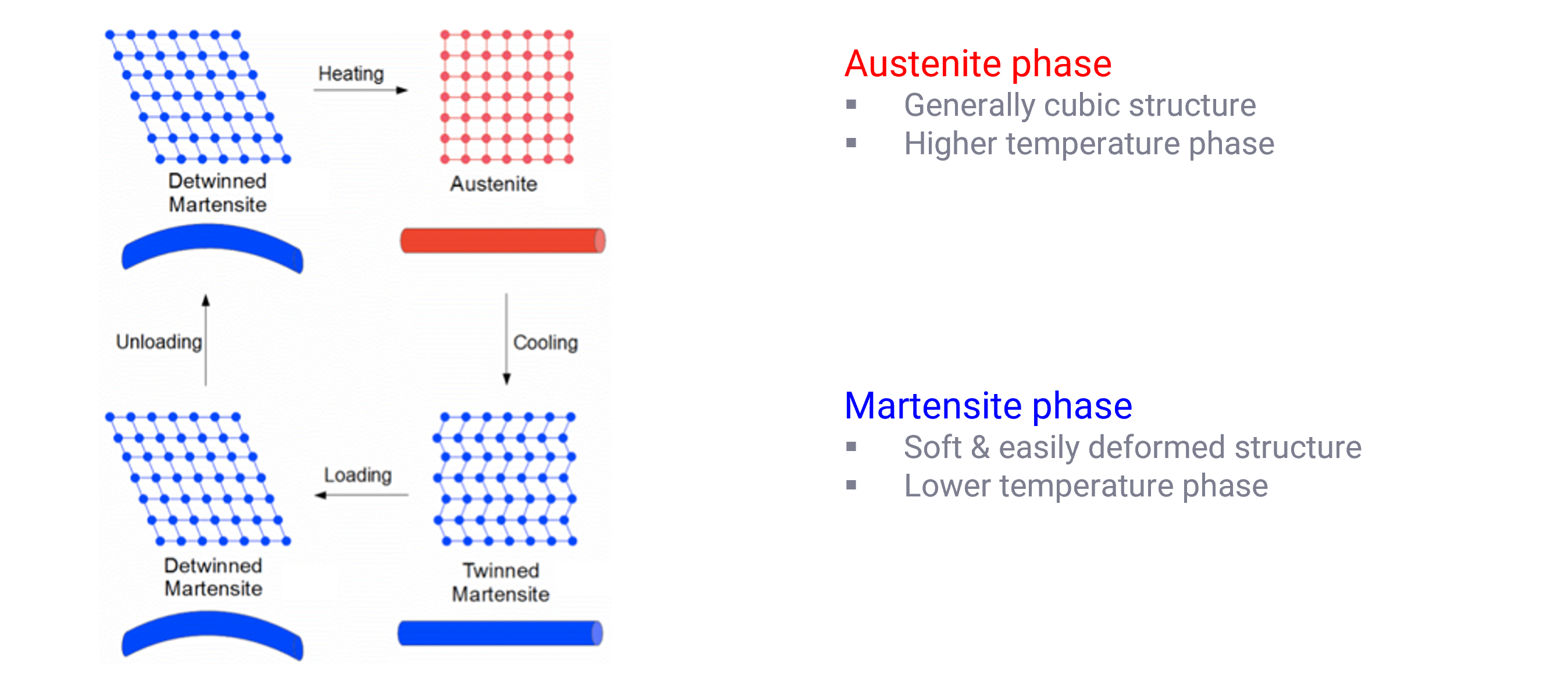 Heating

Detwinned Martensite

Austenite

Unloading

Cooling

Loading

Detwinned Martensite

Twinned Martensite

Austenite phase
▪ Generally cubic structure
▪ Higher temperature phase

Martensite phase
▪ Soft & easily deformed structure
▪ Lower temperature phase